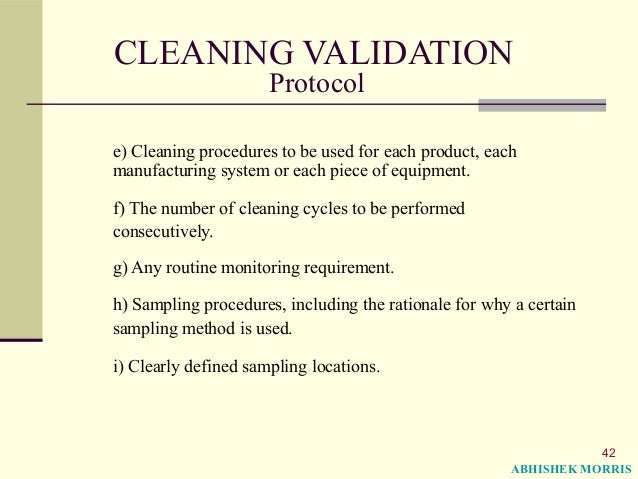 CLEANING VALIDATION
Protocol

e) Cleaning procedures to be used for each product, each manufacturing system or each piece of equipment.

f) The number of cleaning cycles to be performed consecutively.

g) Any routine monitoring requirement.

h) Sampling procedures, including the rationale for why a certain sampling method is used.

i) Clearly defined sampling locations.

42

ABHISHEK MORRIS